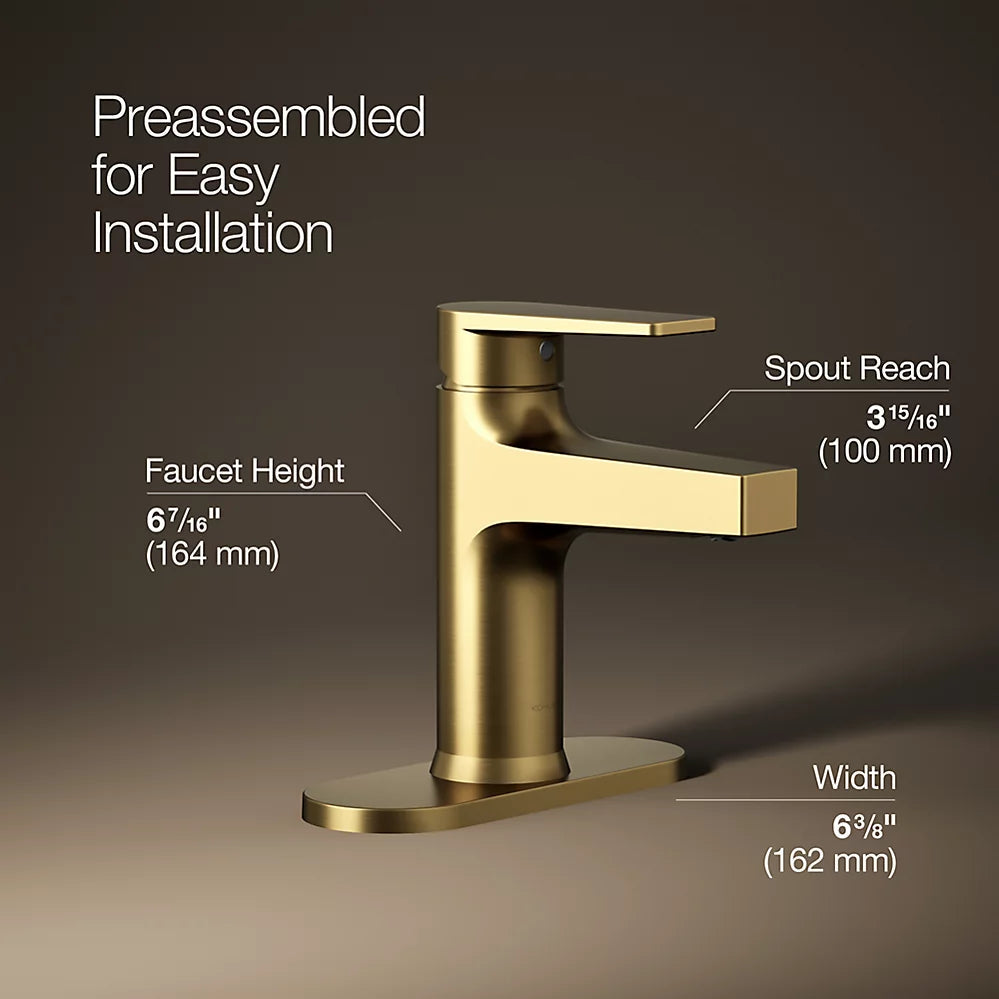 Preassembled for Easy Installation

Spout Reach
$3\frac{15}{16}$"
(100 mm)

Faucet Height
$6\frac{7}{16}$"
(164 mm)

Width
$6\frac{3}{8}$"
(162 mm)